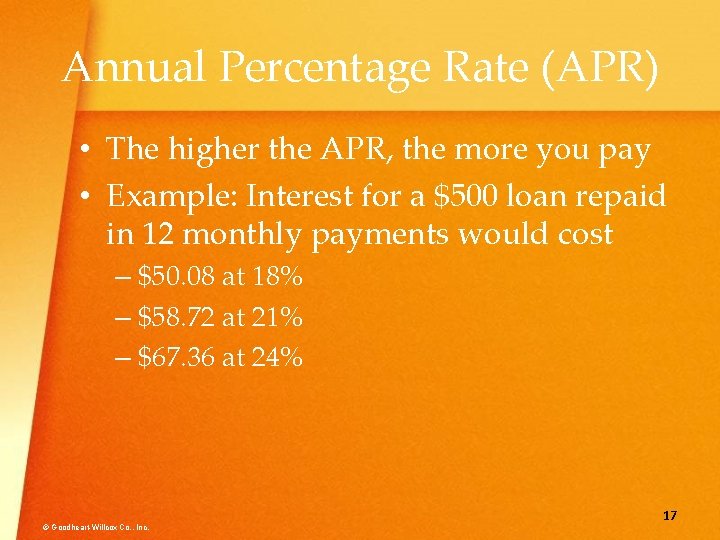 Annual Percentage Rate (APR)

• The higher the APR, the more you pay
• Example: Interest for a \$500 loan repaid in 12 monthly payments would cost
– \$50.08 at 18%
– \$58.72 at 21%
– \$67.36 at 24%

© Goodheart-Willcox Co., Inc.

17